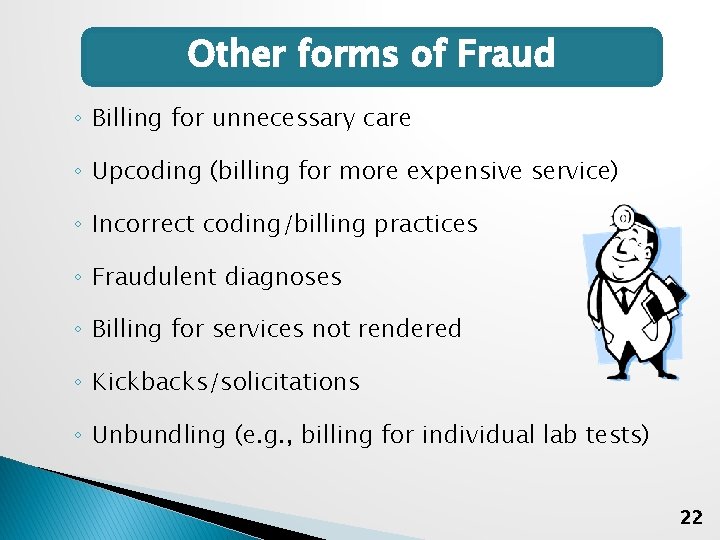 Other forms of Fraud

◦ Billing for unnecessary care
◦ Upcoding (billing for more expensive service)
◦ Incorrect coding/billing practices
◦ Fraudulent diagnoses
◦ Billing for services not rendered
◦ Kickbacks/solicitations
◦ Unbundling (e.g., billing for individual lab tests)

22